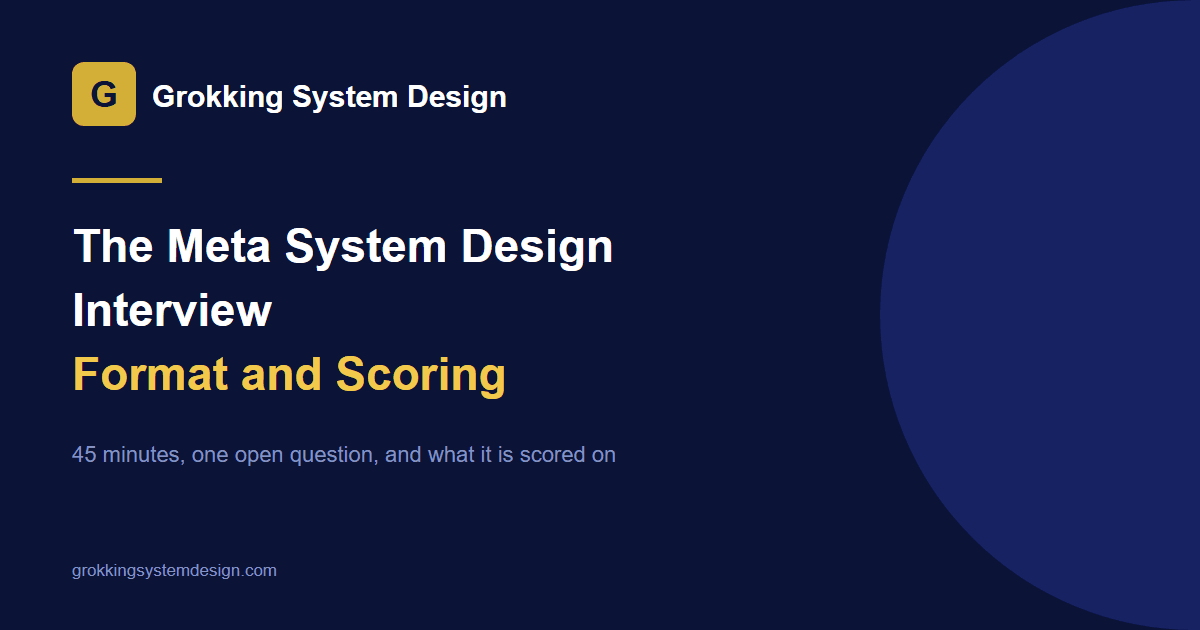 G

Grokking System Design

The Meta System Design Interview
Format and Scoring

45 minutes, one open question, and what it is scored on

grokkingsystemdesign.com